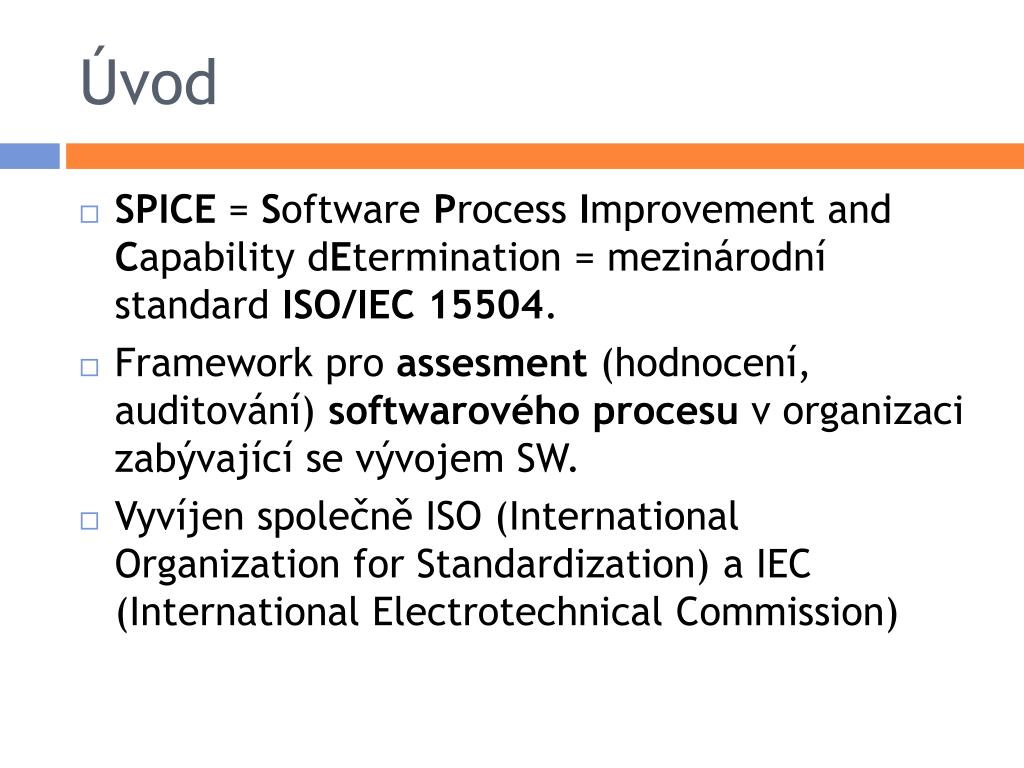 Úvod

□ SPICE = Software Process Improvement and Capability dEtermination = mezinárodní standard ISO/IEC 15504.

□ Framework pro assesment (hodnocení, auditování) softwarového procesu v organizaci zabývající se vývojem SW.

□ Vyvíjen společně ISO (International Organization for Standardization) a IEC (International Electrotechnical Commission)